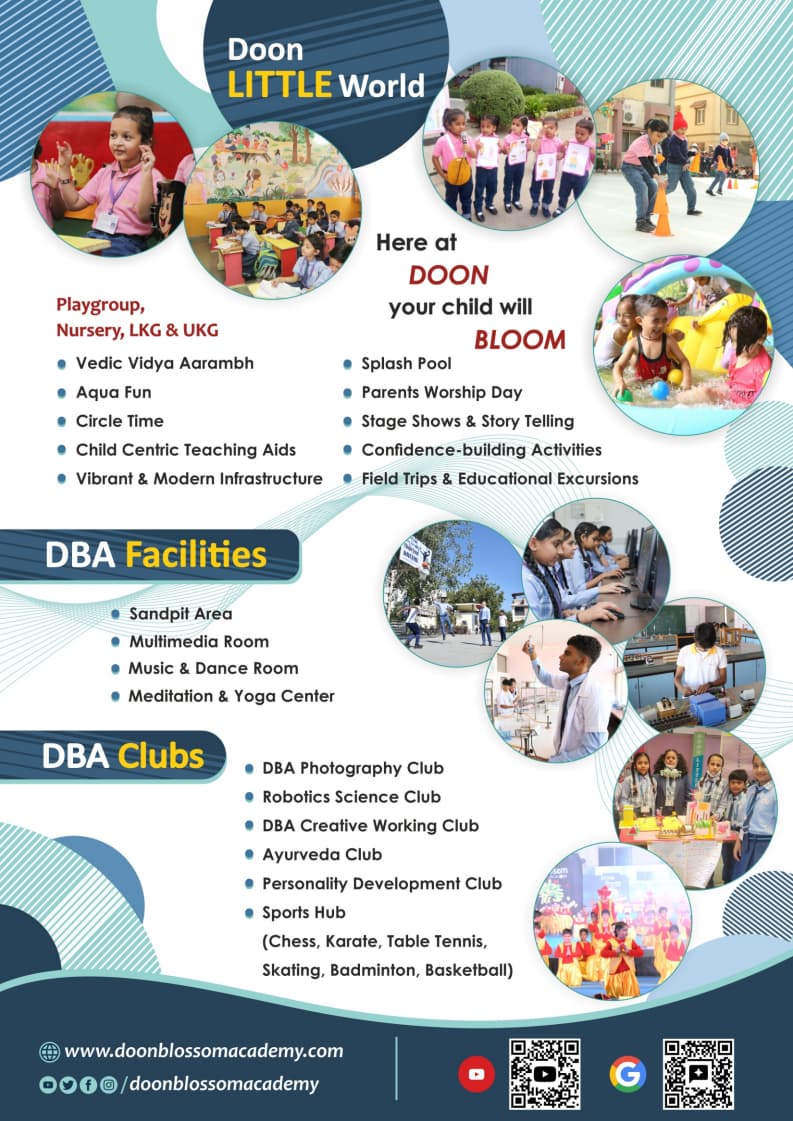 Doon LITTLE World

Here at DOON your child will BLOOM

Playgroup, Nursery, LKG & UKG

- Vedic Vidya Aarambh
- Aqua Fun
- Circle Time
- Child Centric Teaching Aids
- Vibrant & Modern Infrastructure

- Splash Pool
- Parents Worship Day
- Stage Shows & Story Telling
- Confidence-building Activities
- Field Trips & Educational Excursions

DBA Facilities

- Sandpit Area
- Multimedia Room
- Music & Dance Room
- Meditation & Yoga Center

DBA Clubs

- DBA Photography Club
- Robotics Science Club
- DBA Creative Working Club
- Ayurveda Club
- Personality Development Club
- Sports Hub (Chess, Karate, Table Tennis, Skating, Badminton, Basketball)

www.doonblossomacademy.com
/doonblossomacademy